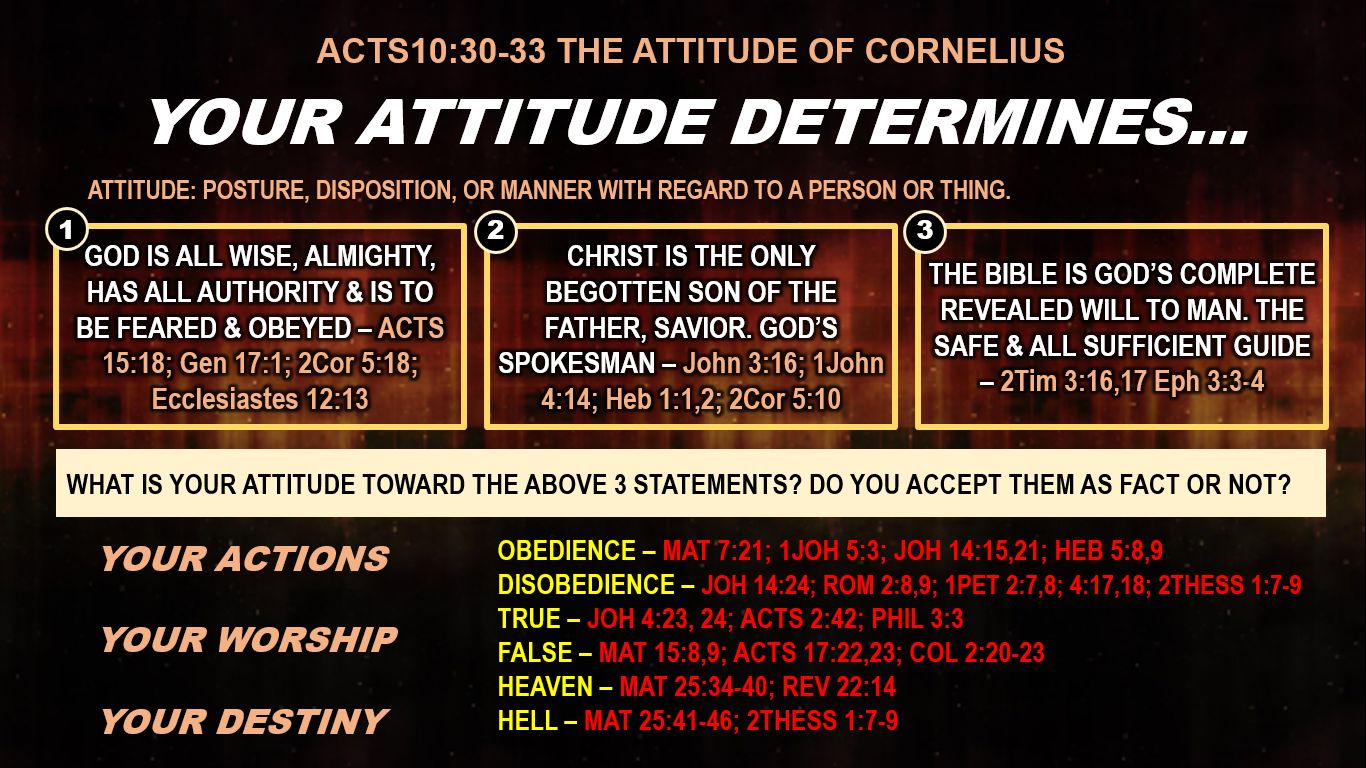 ACTS10:30-33 THE ATTITUDE OF CORNELIUS

YOUR ATTITUDE DETERMINES...

ATTITUDE: POSTURE, DISPOSITION, OR MANNER WITH REGARD TO A PERSON OR THING.

1
GOD IS ALL WISE, ALMIGHTY, HAS ALL AUTHORITY & IS TO BE FEARED & OBEYED – ACTS 15:18; Gen 17:1; 2Cor 5:18; Ecclesiastes 12:13

2
CHRIST IS THE ONLY BEGOTTEN SON OF THE FATHER, SAVIOR. GOD'S SPOKESMAN – John 3:16; 1John 4:14; Heb 1:1,2; 2Cor 5:10

3
THE BIBLE IS GOD'S COMPLETE REVEALED WILL TO MAN. THE SAFE & ALL SUFFICIENT GUIDE – 2Tim 3:16,17 Eph 3:3-4

WHAT IS YOUR ATTITUDE TOWARD THE ABOVE 3 STATEMENTS? DO YOU ACCEPT THEM AS FACT OR NOT?

YOUR ACTIONS
OBEDIENCE – MAT 7:21; 1JOH 5:3; JOH 14:15,21; HEB 5:8,9
DISOBEDIENCE – JOH 14:24; ROM 2:8,9; 1PET 2:7,8; 4:17,18; 2THESS 1:7-9

YOUR WORSHIP
TRUE – JOH 4:23, 24; ACTS 2:42; PHIL 3:3
FALSE – MAT 15:8,9; ACTS 17:22,23; COL 2:20-23

YOUR DESTINY
HEAVEN – MAT 25:34-40; REV 22:14
HELL – MAT 25:41-46; 2THESS 1:7-9